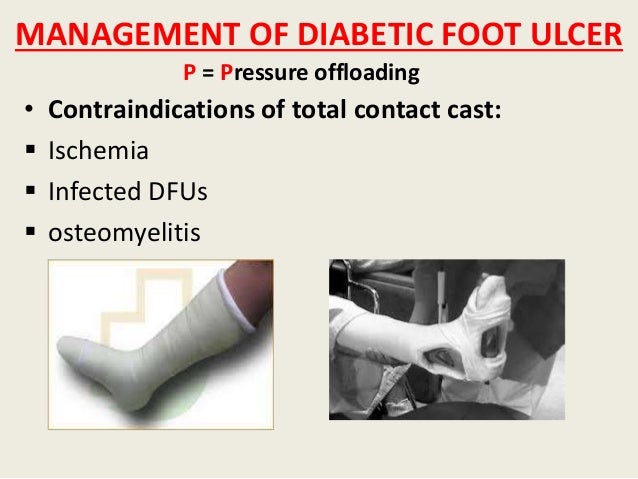 MANAGEMENT OF DIABETIC FOOT ULCER

P = Pressure offloading

• Contraindications of total contact cast:
▪ Ischemia
▪ Infected DFUs
▪ osteomyelitis